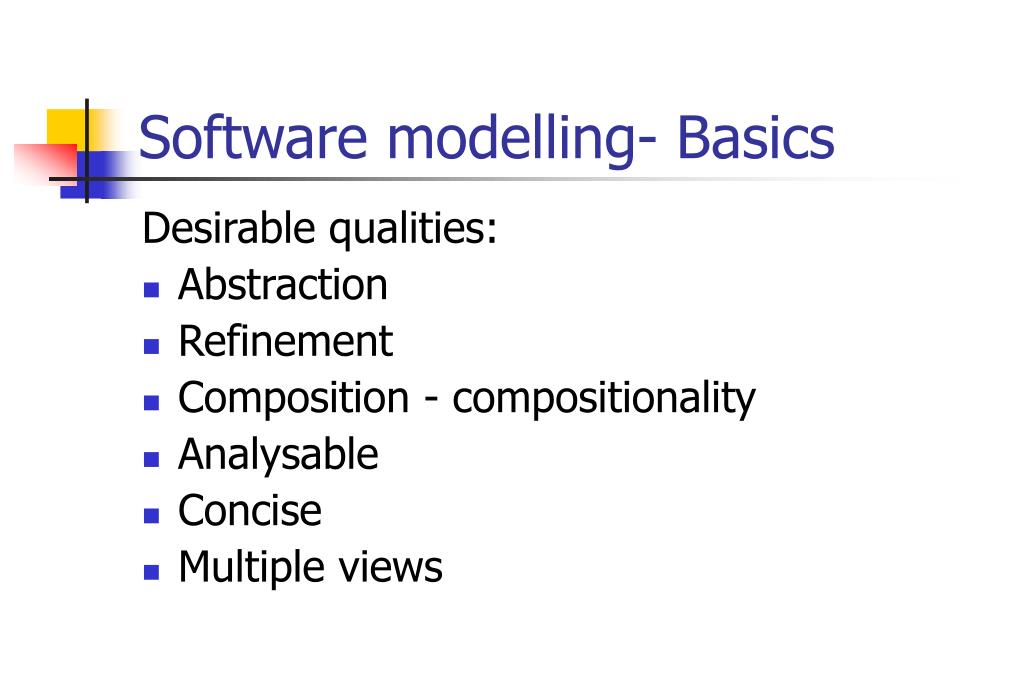 Software modelling- Basics

Desirable qualities:
- Abstraction
- Refinement
- Composition - compositionality
- Analysable
- Concise
- Multiple views